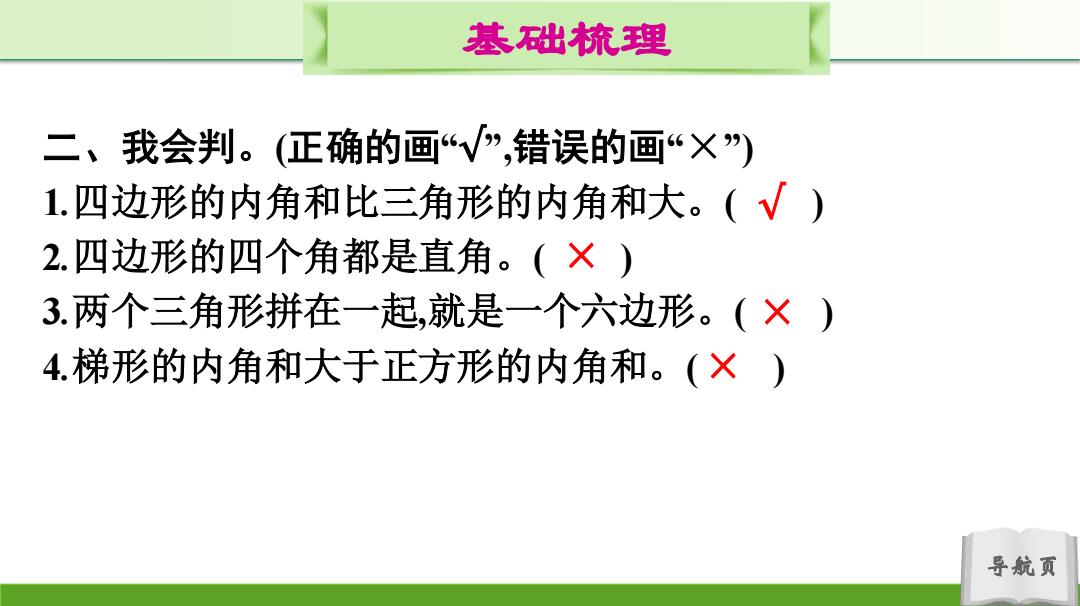 基础梳理

二、我会判。(正确的画“√”,错误的画“×”)
1.四边形的内角和比三角形的内角和大。( √ )
2.四边形的四个角都是直角。( × )
3.两个三角形拼在一起,就是一个六边形。( × )
4.梯形的内角和大于正方形的内角和。( × )

导航页